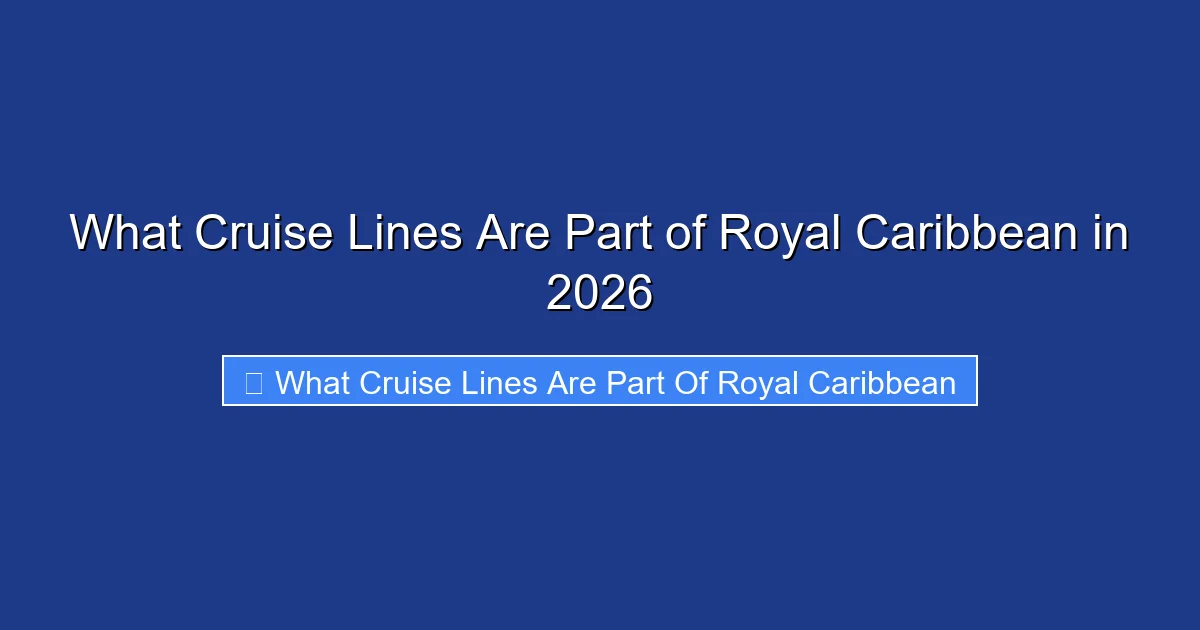 What Cruise Lines Are Part of Royal Caribbean in 2026

What Cruise Lines Are Part Of Royal Caribbean